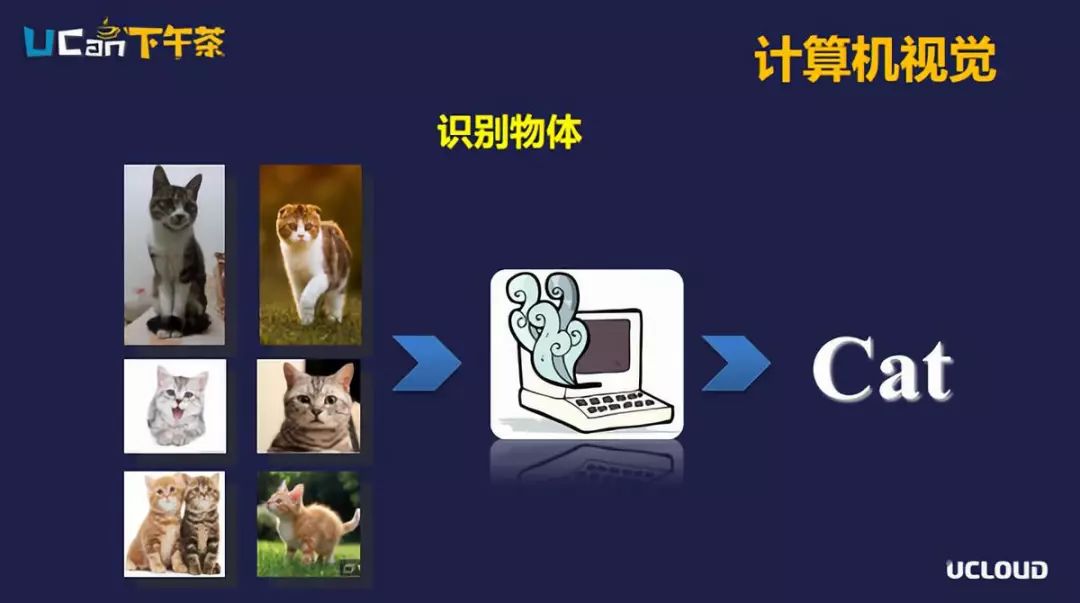 UCan下午茶

计算机视觉

识别物体

Cat

UCLOUD